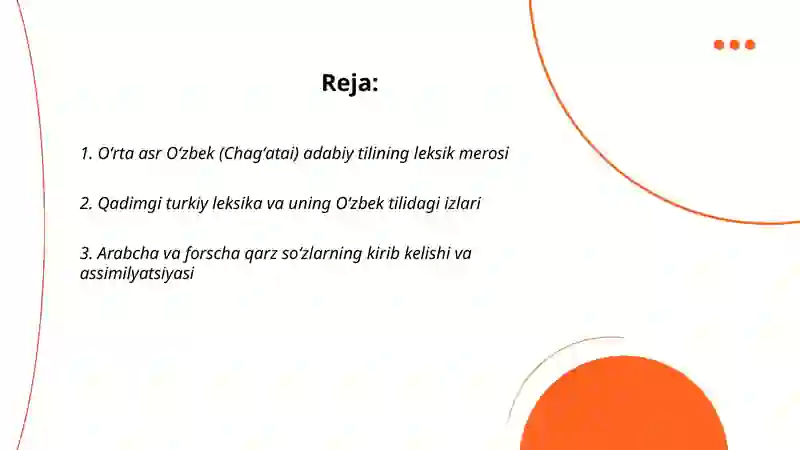 Reja:

1. O‘rta asr O‘zbek (Chag‘atai) adabiy tilining leksik merosi

2. Qadimgi turkiy leksika va uning O‘zbek tilidagi izlari

3. Arabcha va forscha qarz so‘zlarning kirib kelishi va assimilyatsiyasi